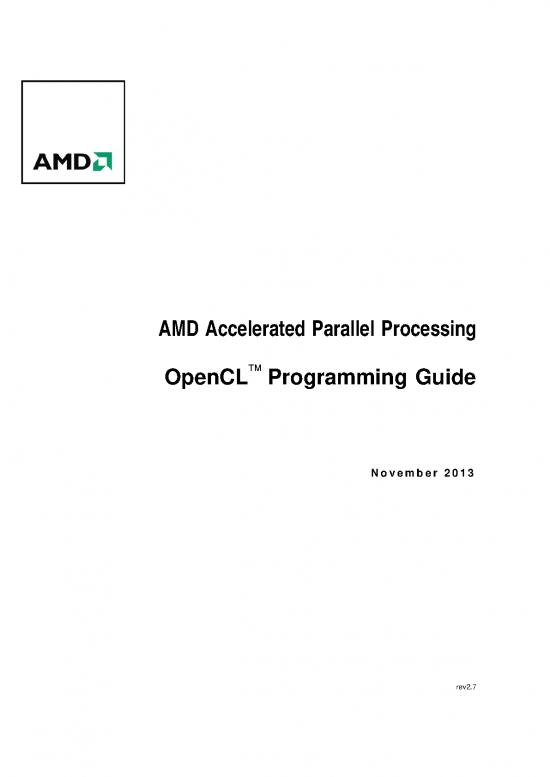 AMD

AMD Accelerated Parallel Processing

OpenCL™ Programming Guide

November 2013

rev2.7